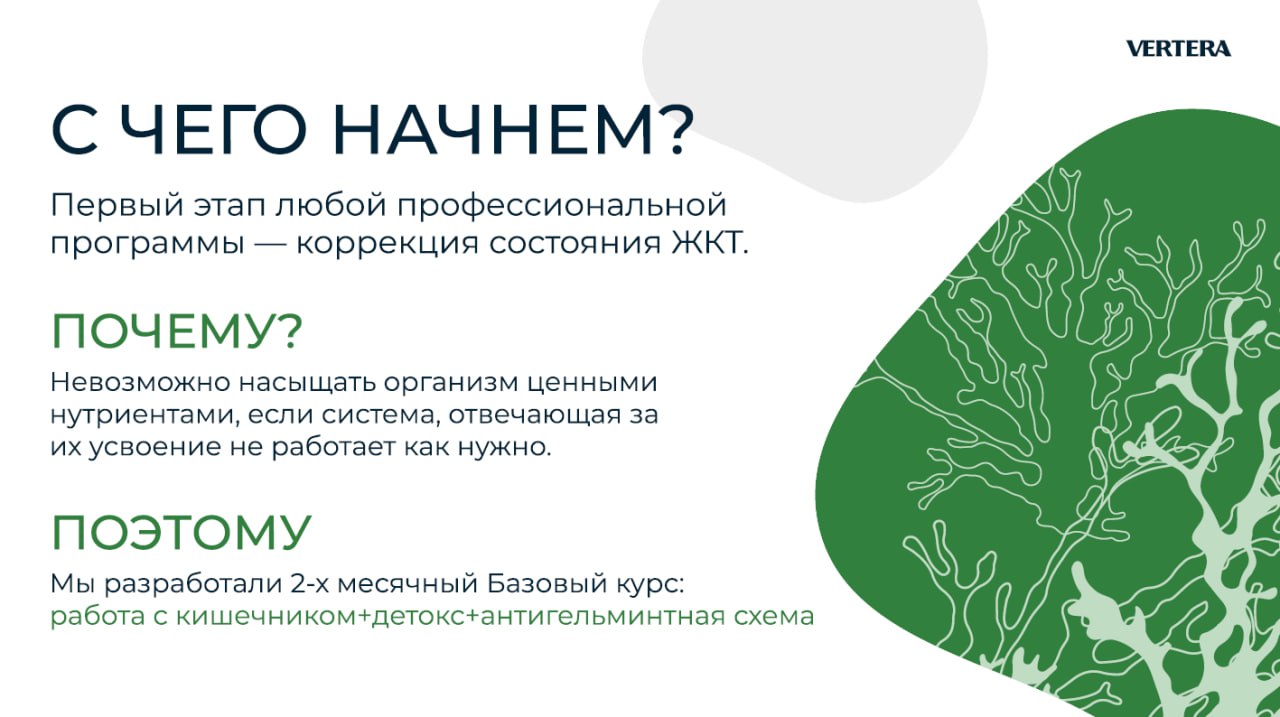 VERTERA

С ЧЕГО НАЧНЕМ?

Первый этап любой профессиональной программы — коррекция состояния ЖКТ.

ПОЧЕМУ?

Невозможно насыщать организм ценными нутриентами, если система, отвечающая за их усвоение не работает как нужно.

ПОЭТОМУ

Мы разработали 2-х месячный Базовый курс:
работа с кишечником+детокс+антигельминтная схема